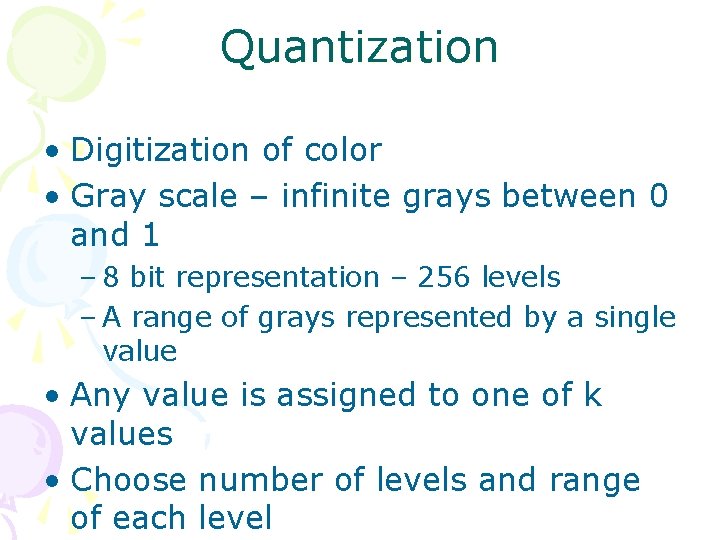 Quantization

• Digitization of color
• Gray scale – infinite grays between 0 and 1
– 8 bit representation – 256 levels
– A range of grays represented by a single value
• Any value is assigned to one of k values
• Choose number of levels and range of each level